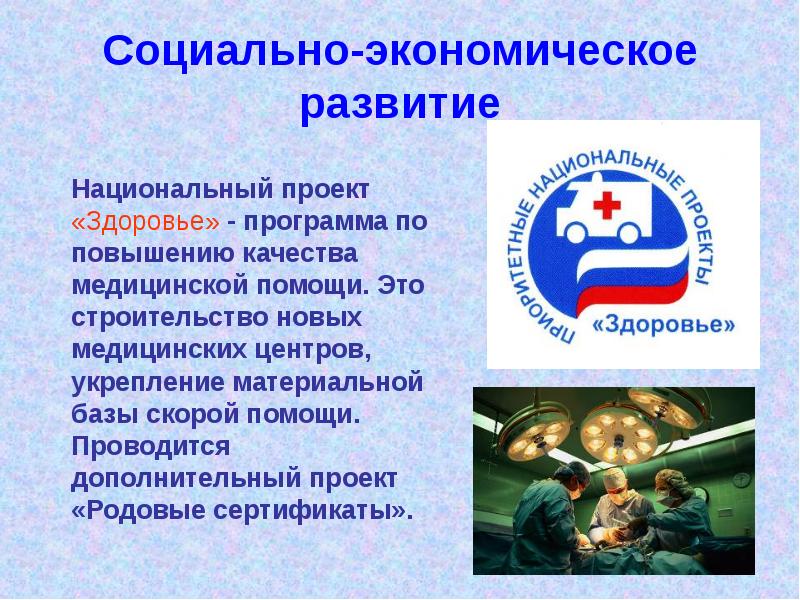 Социально-экономическое развитие

Национальный проект «Здоровье» - программа по повышению качества медицинской помощи. Это строительство новых медицинских центров, укрепление материальной базы скорой помощи. Проводится дополнительный проект «Родовые сертификаты».

ПРИОРИТЕТНЫЕ НАЦИОНАЛЬНЫЕ ПРОЕКТЫ
«Здоровье»